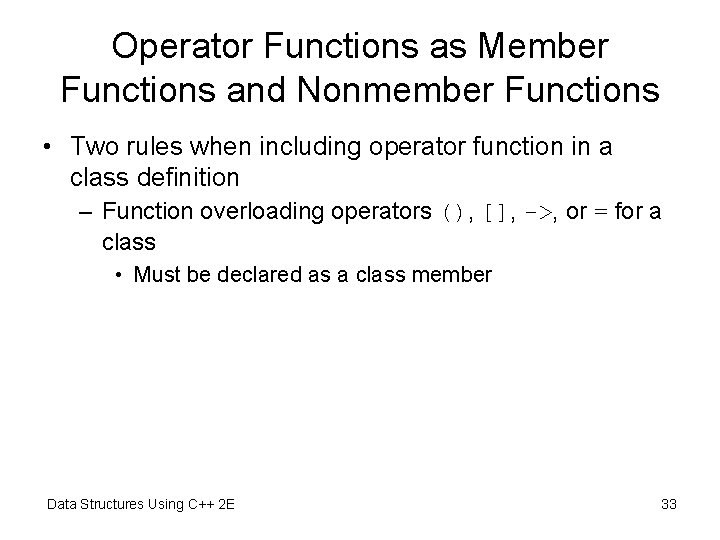 Operator Functions as Member Functions and Nonmember Functions

• Two rules when including operator function in a class definition

– Function overloading operators (), [], ->, or = for a class

• Must be declared as a class member

Data Structures Using C++ 2E

33